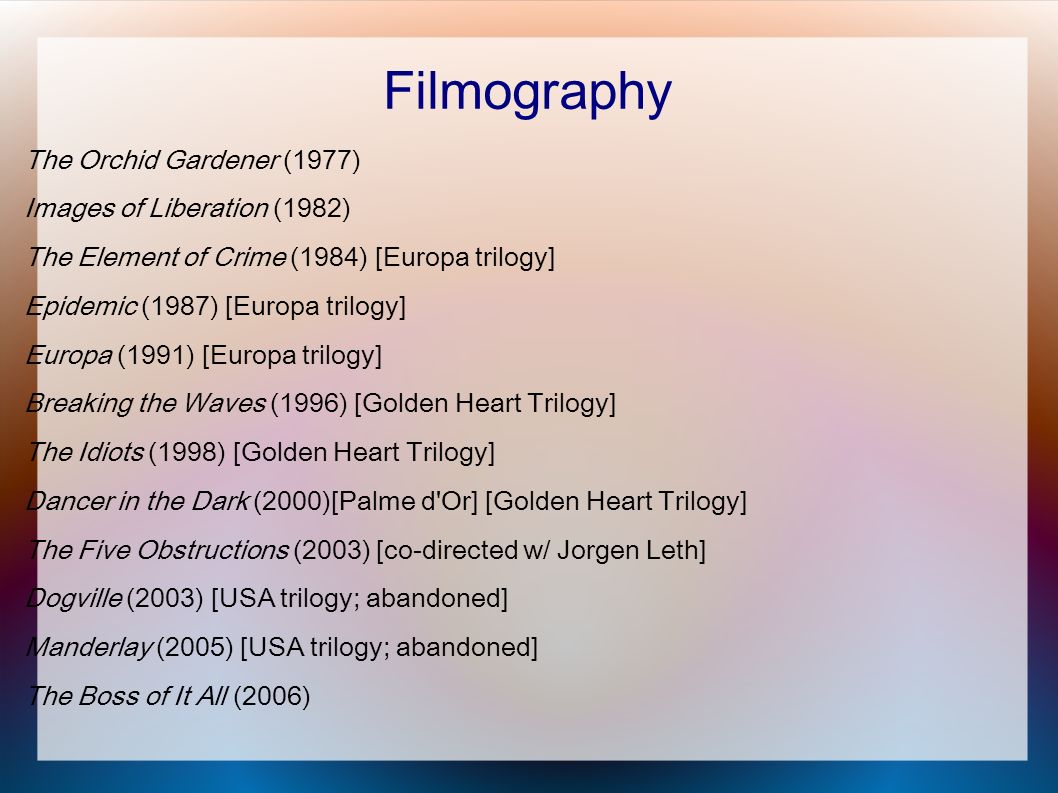 Filmography

The Orchid Gardener (1977)

Images of Liberation (1982)

The Element of Crime (1984) [Europa trilogy]

Epidemic (1987) [Europa trilogy]

Europa (1991) [Europa trilogy]

Breaking the Waves (1996) [Golden Heart Trilogy]

The Idiots (1998) [Golden Heart Trilogy]

Dancer in the Dark (2000)[Palme d'Or] [Golden Heart Trilogy]

The Five Obstructions (2003) [co-directed w/ Jorgen Leth]

Dogville (2003) [USA trilogy; abandoned]

Manderlay (2005) [USA trilogy; abandoned]

The Boss of It All (2006)